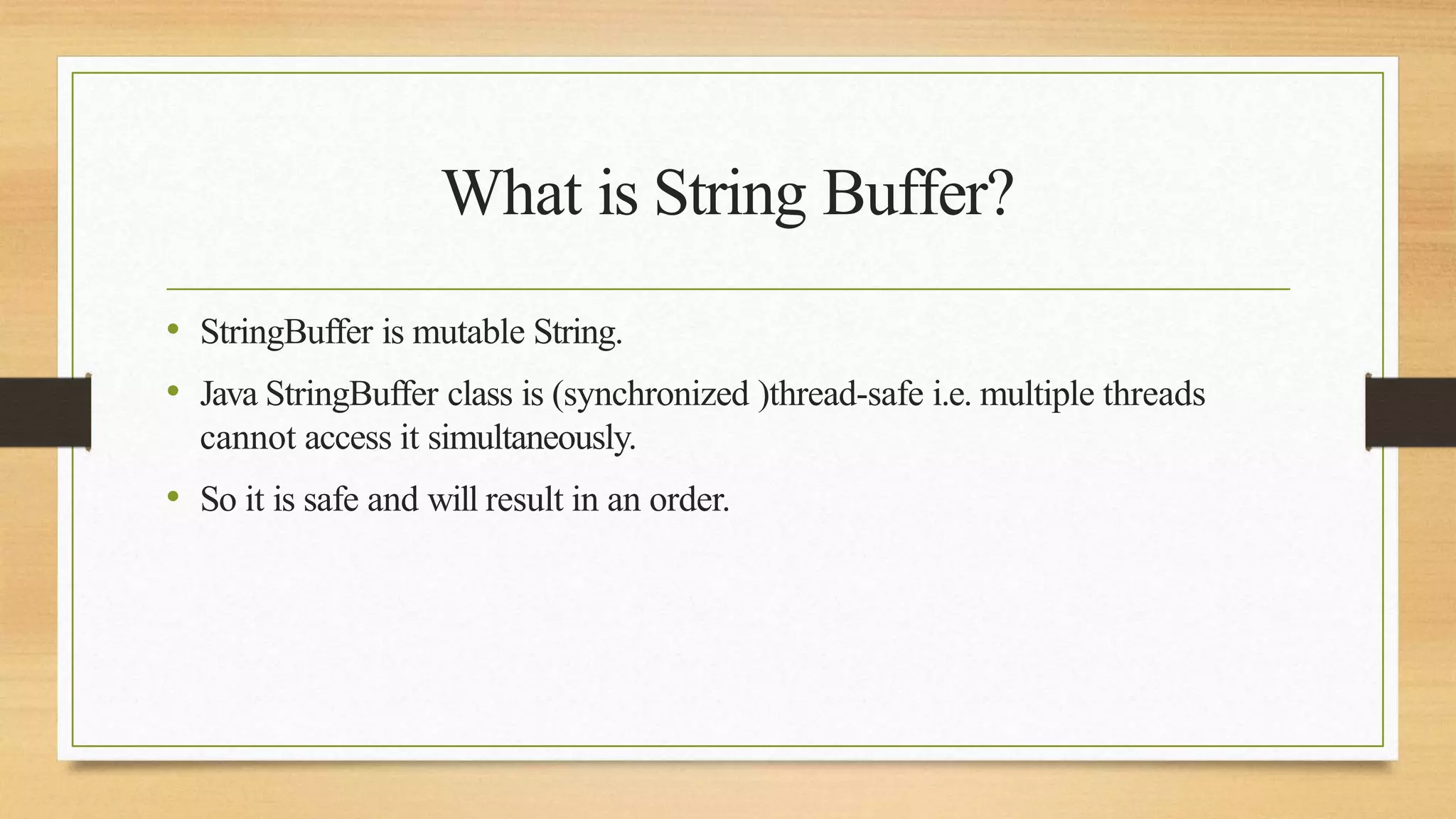 What is String Buffer?

• StringBuffer is mutable String.
• Java StringBuffer class is (synchronized )thread-safe i.e. multiple threads cannot access it simultaneously.
• So it is safe and will result in an order.